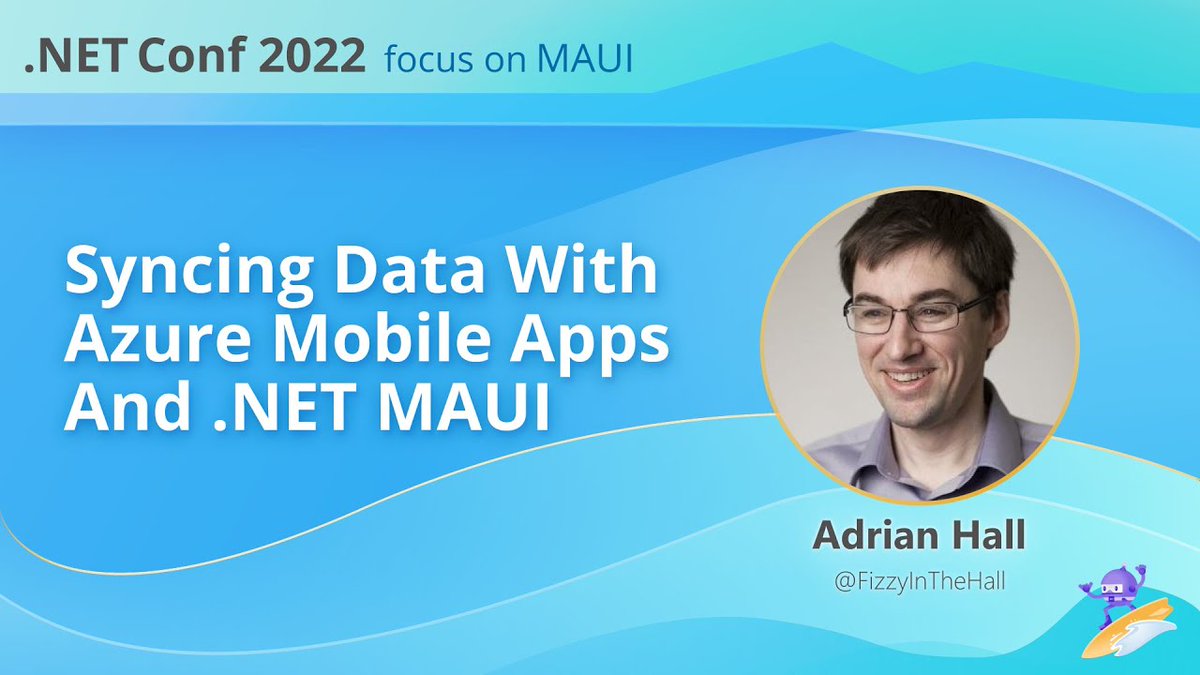 .NET Conf 2022 focus on MAUI

Syncing Data With Azure Mobile Apps And .NET MAUI

Adrian Hall
@FizzyInTheHall